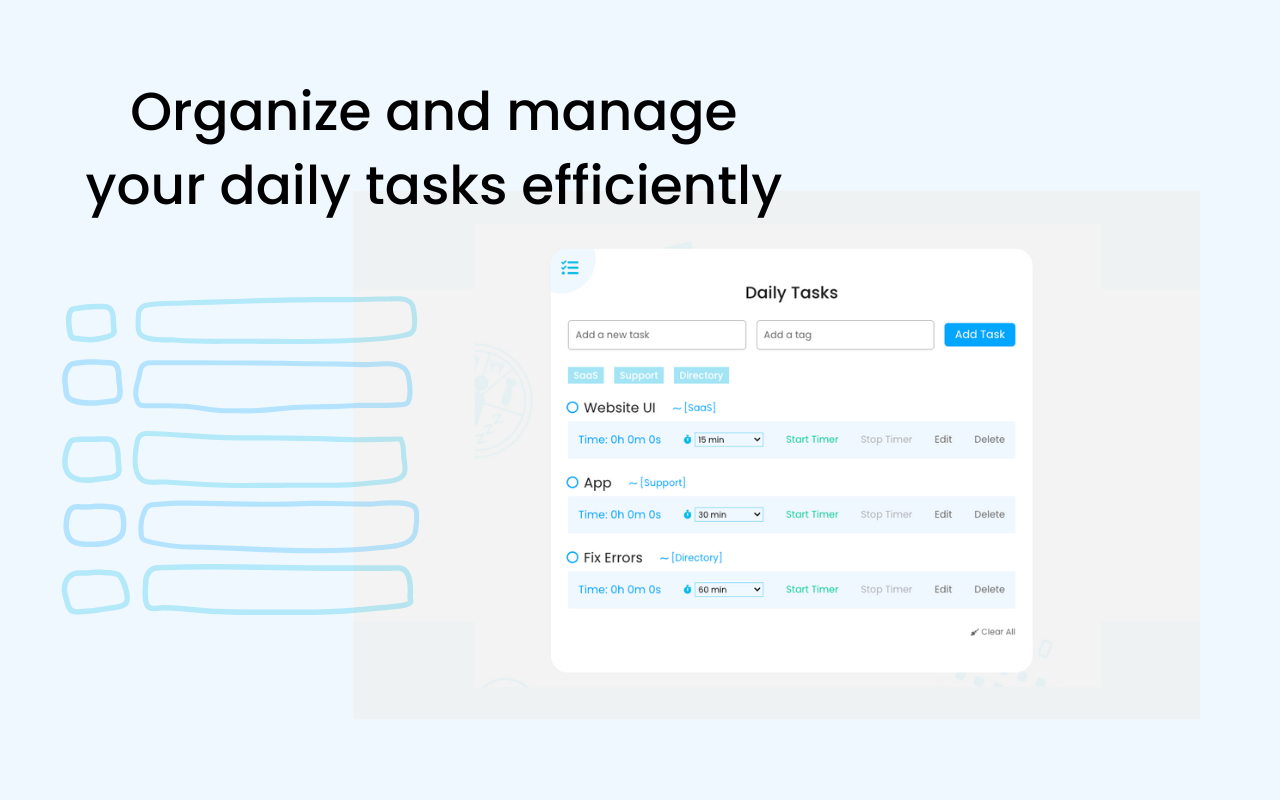 Organize and manage your daily tasks efficiently

Daily Tasks

Add a new task

Add a tag

Add Task

SaaS Support Directory

Website UI ~ [SaaS]

Time: 0h 0m 0s 15 min Start Timer Stop Timer Edit Delete

App ~ [Support]

Time: 0h 0m 0s 30 min Start Timer Stop Timer Edit Delete

Fix Errors ~ [Directory]

Time: 0h 0m 0s 60 min Start Timer Stop Timer Edit Delete

Clear All